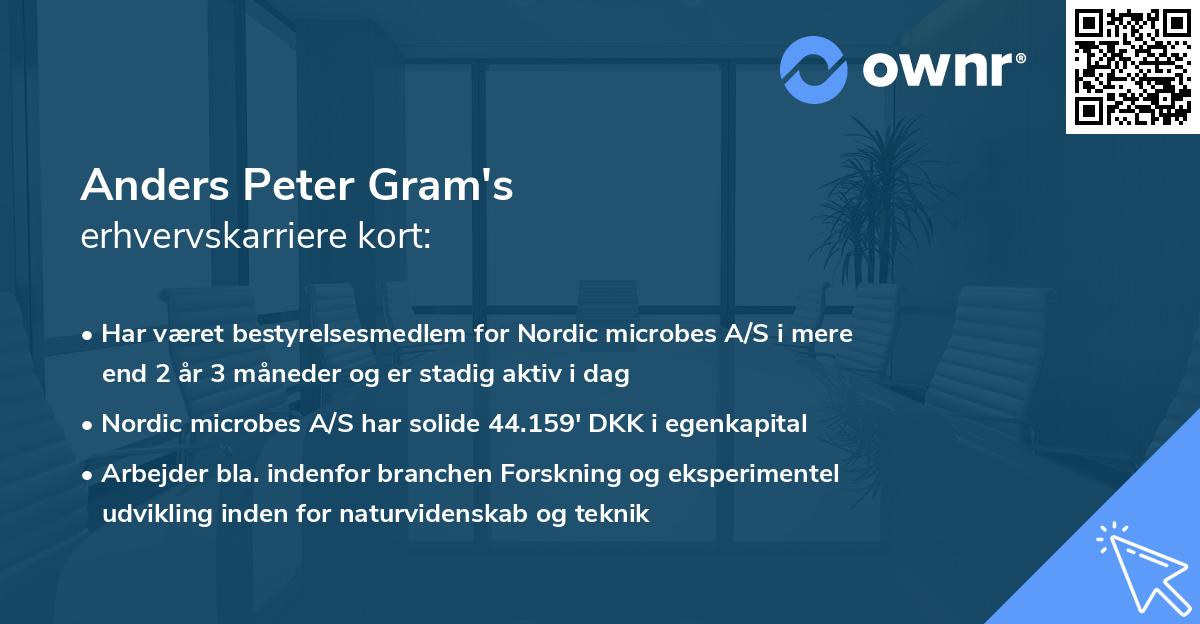 ownr®

Anders Peter Gram's
erhvervskarriere kort:

• Har været bestyrelsesmedlem for Nordic microbes A/S i mere end 2 år 3 måneder og er stadig aktiv i dag

• Nordic microbes A/S har solide 44.159' DKK i egenkapital

• Arbejder bla. indenfor branchen Forskning og eksperimentel udvikling inden for naturvidenskab og teknik